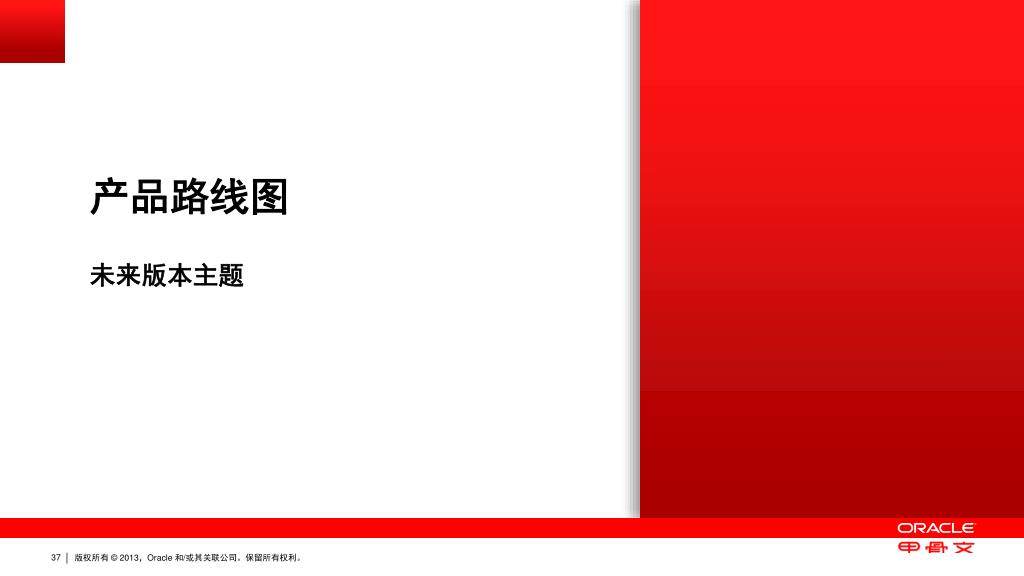 产品路线图

未来版本主题

37 | 版权所有 © 2013，Oracle 和/或其关联公司。保留所有权利。

ORACLE
甲骨文